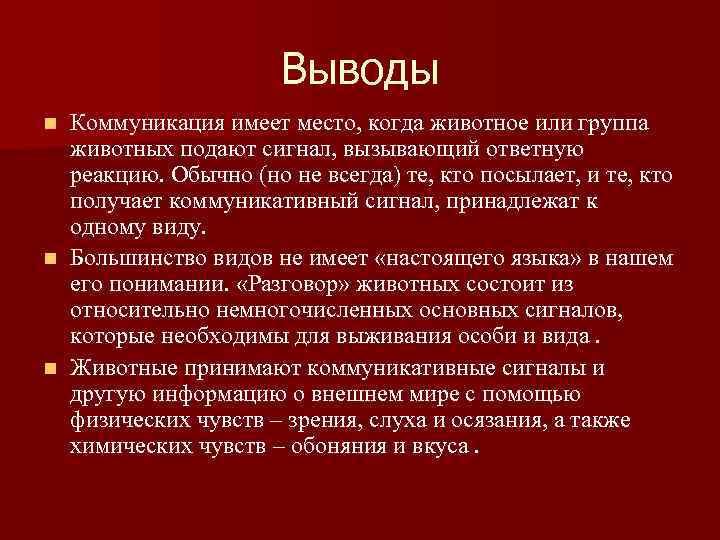 Выводы

Коммуникация имеет место, когда животное или группа животных подают сигнал, вызывающий ответную реакцию. Обычно (но не всегда) те, кто посылает, и те, кто получает коммуникативный сигнал, принадлежат к одному виду.

Большинство видов не имеет «настоящего языка» в нашем его понимании. «Разговор» животных состоит из относительно немногочисленных основных сигналов, которые необходимы для выживания особи и вида .

Животные принимают коммуникативные сигналы и другую информацию о внешнем мире с помощью физических чувств – зрения, слуха и осязания, а также химических чувств – обоняния и вкуса .